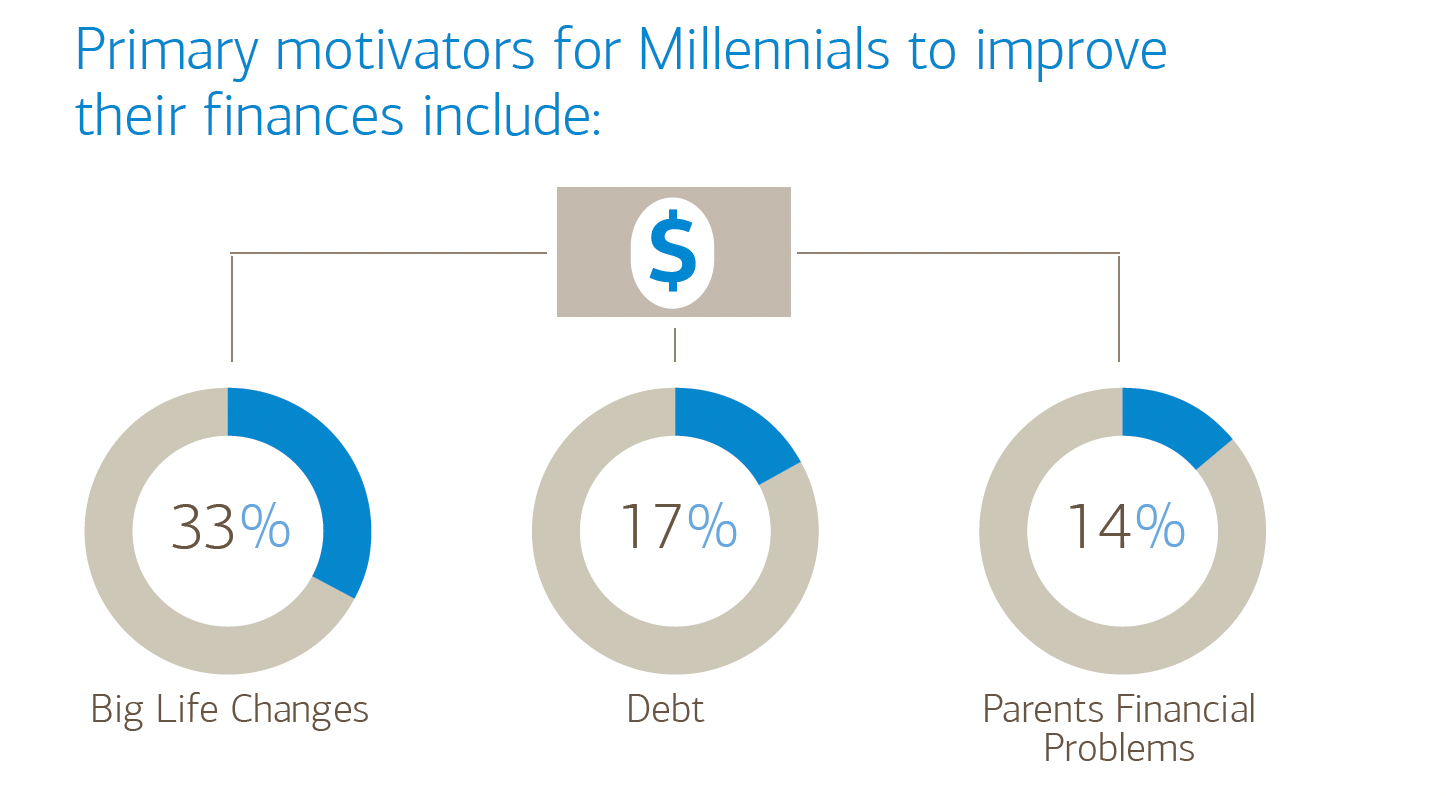 Primary motivators for Millennials to improve their finances include:

$

33%

Big Life Changes

17%

Debt

14%

Parents Financial Problems